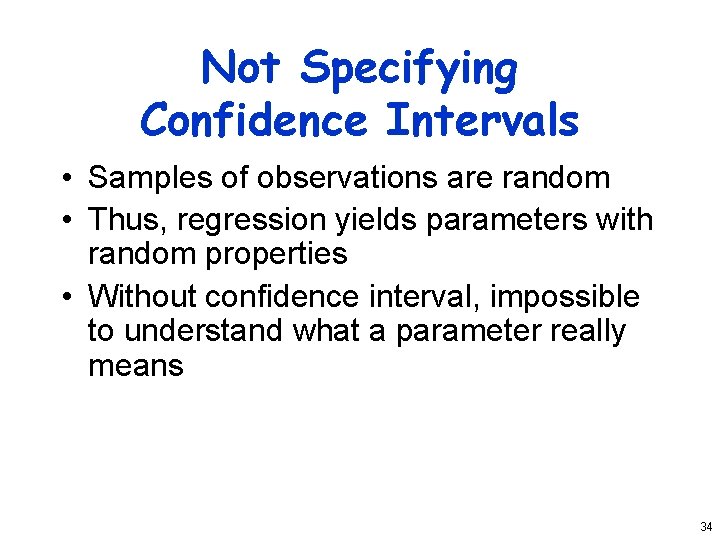 Not Specifying Confidence Intervals

• Samples of observations are random
• Thus, regression yields parameters with random properties
• Without confidence interval, impossible to understand what a parameter really means

34